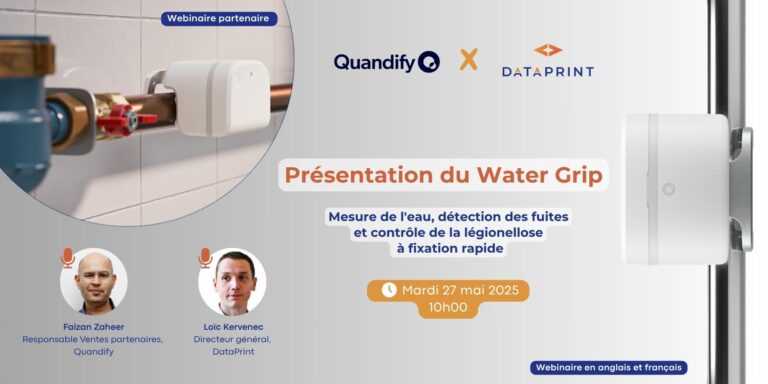 Webinaire partenaire

Quandify X DATAPRINT

Présentation du Water Grip

Mesure de l'eau, détection des fuites et contrôle de la légionellose à fixation rapide

Mardi 27 mai 2025
10h00

Faizan Zaheer
Responsable Ventes partenaires, Quandify

Loic Kervenec
Directeur général, DataPrint

Webinaire en anglais et français